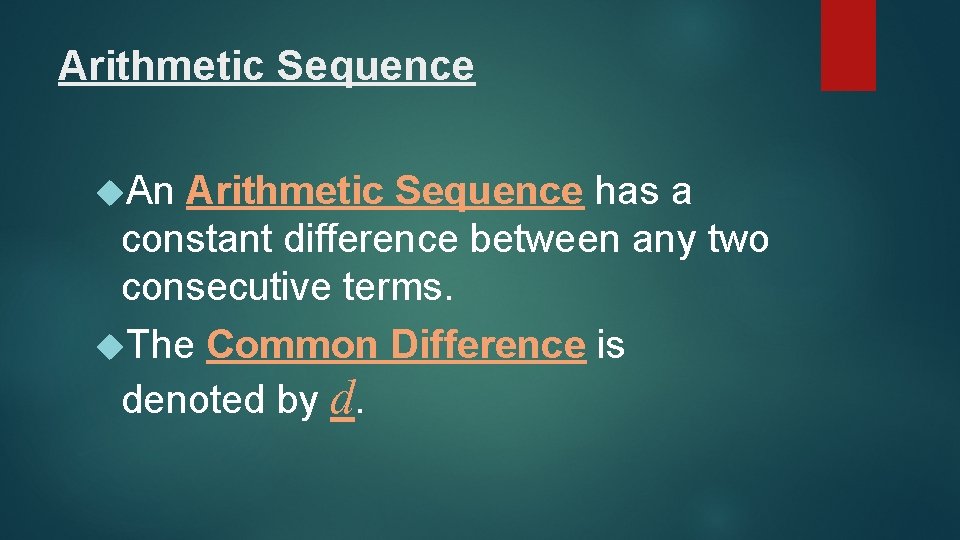 Arithmetic Sequence

An Arithmetic Sequence has a constant difference between any two consecutive terms.

The Common Difference is denoted by $d$.